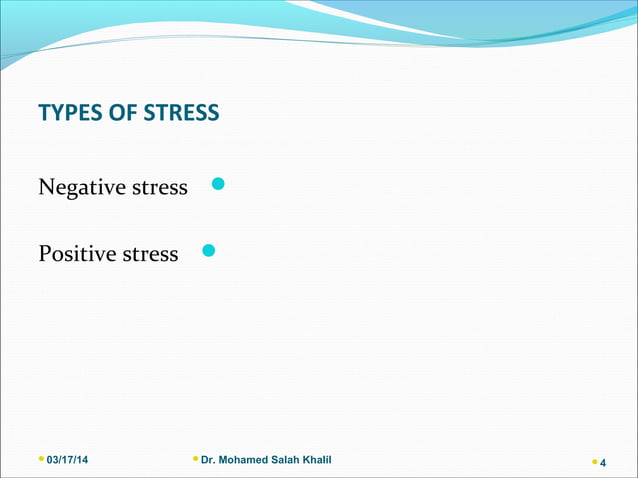 TYPES OF STRESS

Negative stress

Positive stress

03/17/14

Dr. Mohamed Salah Khalil

4